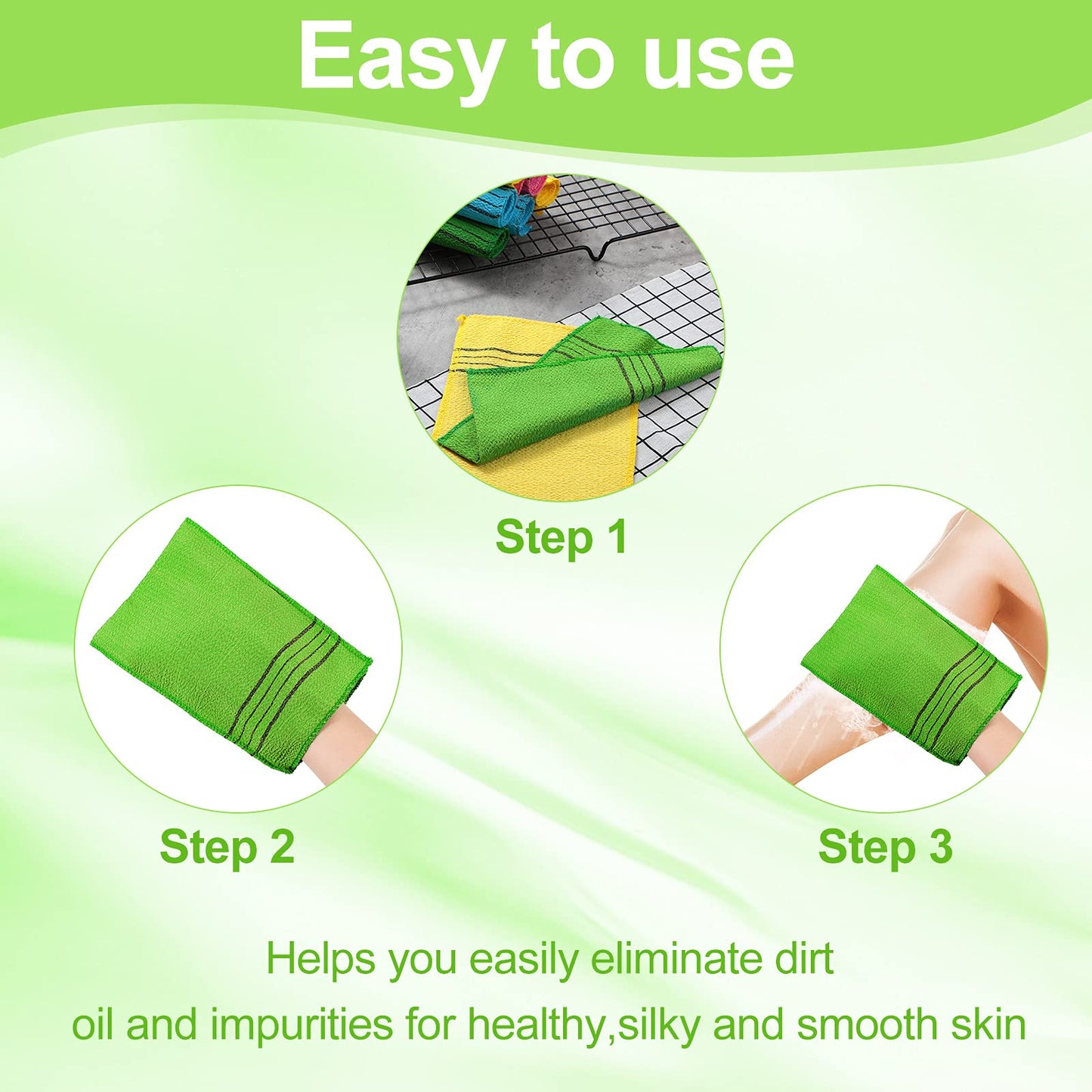 Easy to use

Step 1

Step 2

Step 3

Helps you easily eliminate dirt
oil and impurities for healthy,silky and smooth skin